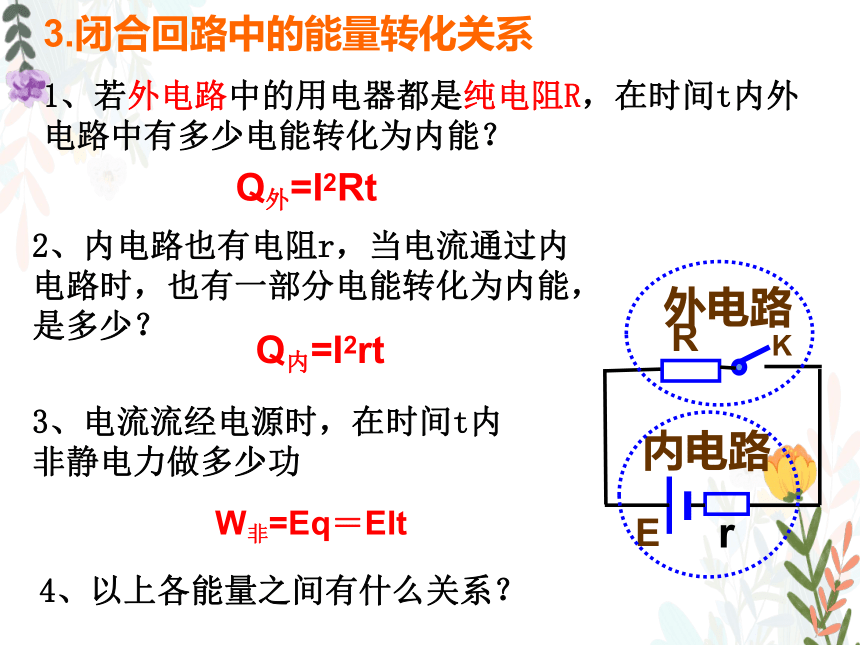 3.闭合回路中的能量转化关系

1、若外电路中的用电器都是纯电阻R，在时间t内外电路中有多少电能转化为内能？

$Q_{外}=I^2Rt$

2、内电路也有电阻r，当电流通过内电路时，也有一部分电能转化为内能，是多少？

$Q_{内}=I^2rt$

3、电流流经电源时，在时间t内非静电力做多少功

$W_{非}=Eq＝EIt$

4、以上各能量之间有什么关系？

外电路
R
K
内电路
E
r